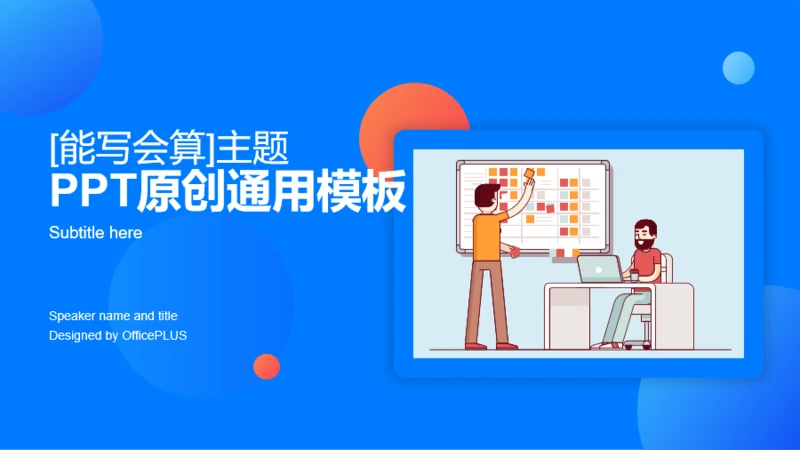 [能写会算]主题
PPT原创通用模板

Subtitle here

Speaker name and title
Designed by OfficePLUS